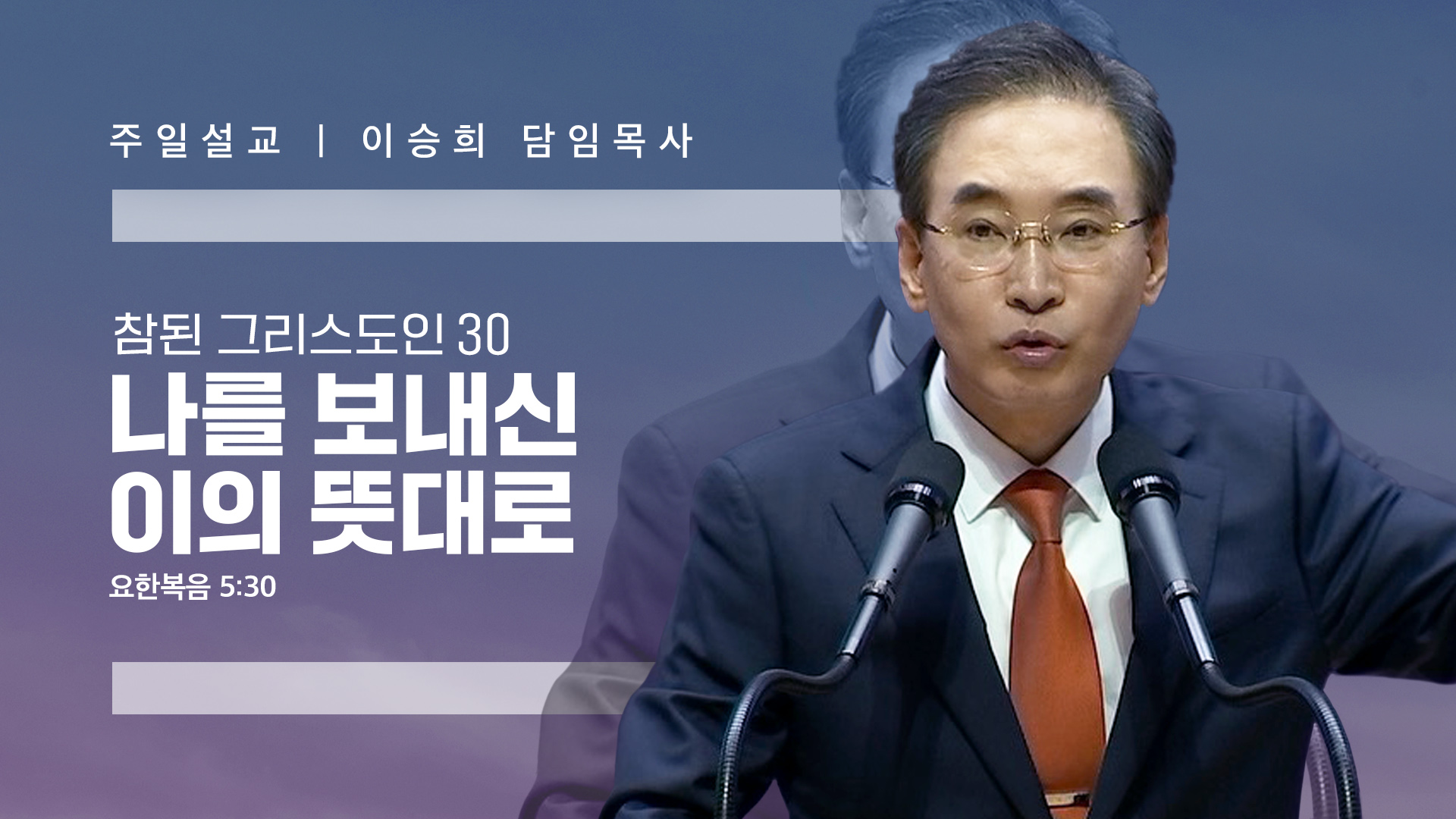 주일설교 | 이승희 담임목사

참된 그리스도인 30

나를 보내신 이의 뜻대로

요한복음 5:30